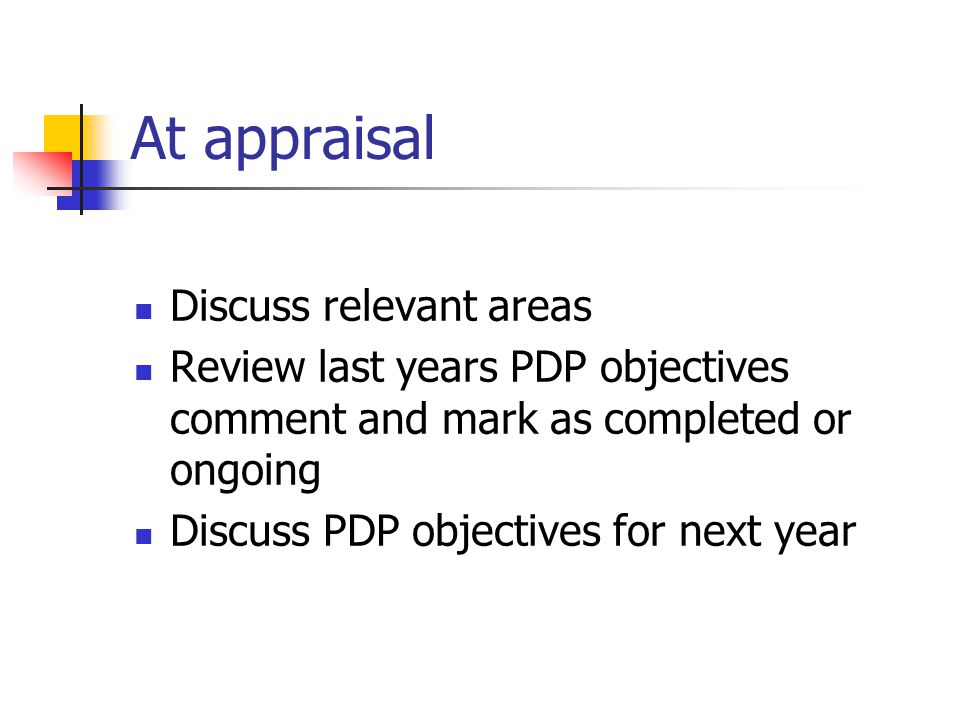 At appraisal

- Discuss relevant areas
- Review last years PDP objectives comment and mark as completed or ongoing
- Discuss PDP objectives for next year